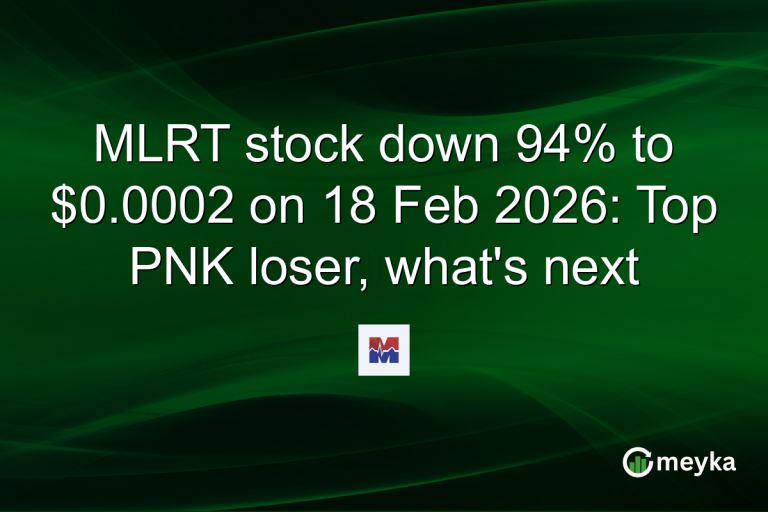 MLRT stock down 94% to \$0.0002 on 18 Feb 2026: Top PNK loser, what's next

M

meyka